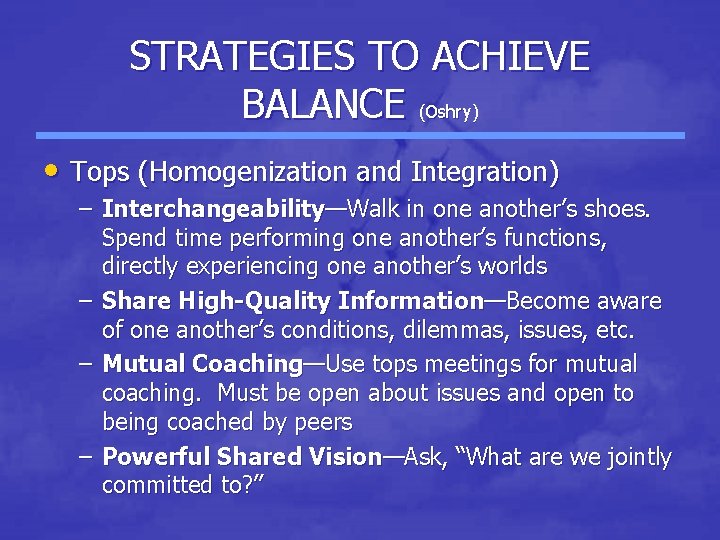 STRATEGIES TO ACHIEVE BALANCE (Oshry)

• Tops (Homogenization and Integration)
– Interchangeability—Walk in one another's shoes. Spend time performing one another's functions, directly experiencing one another's worlds
– Share High-Quality Information—Become aware of one another's conditions, dilemmas, issues, etc.
– Mutual Coaching—Use tops meetings for mutual coaching. Must be open about issues and open to being coached by peers
– Powerful Shared Vision—Ask, "What are we jointly committed to?"